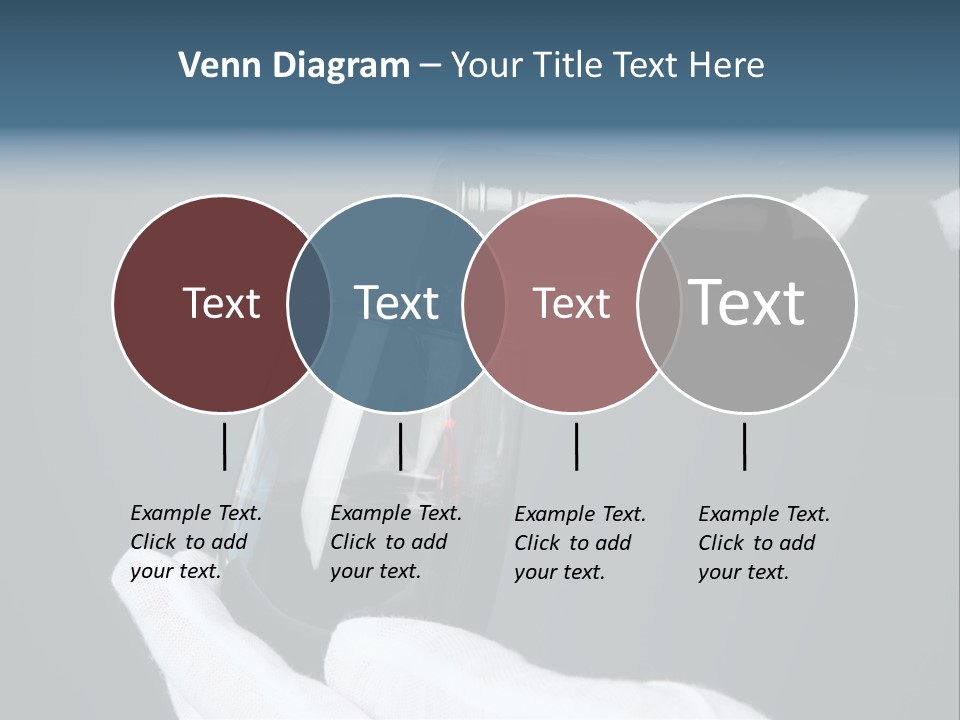 Venn Diagram – Your Title Text Here

Text

Text

Text

Text

Example Text. Click to add your text.

Example Text. Click to add your text.

Example Text. Click to add your text.

Example Text. Click to add your text.